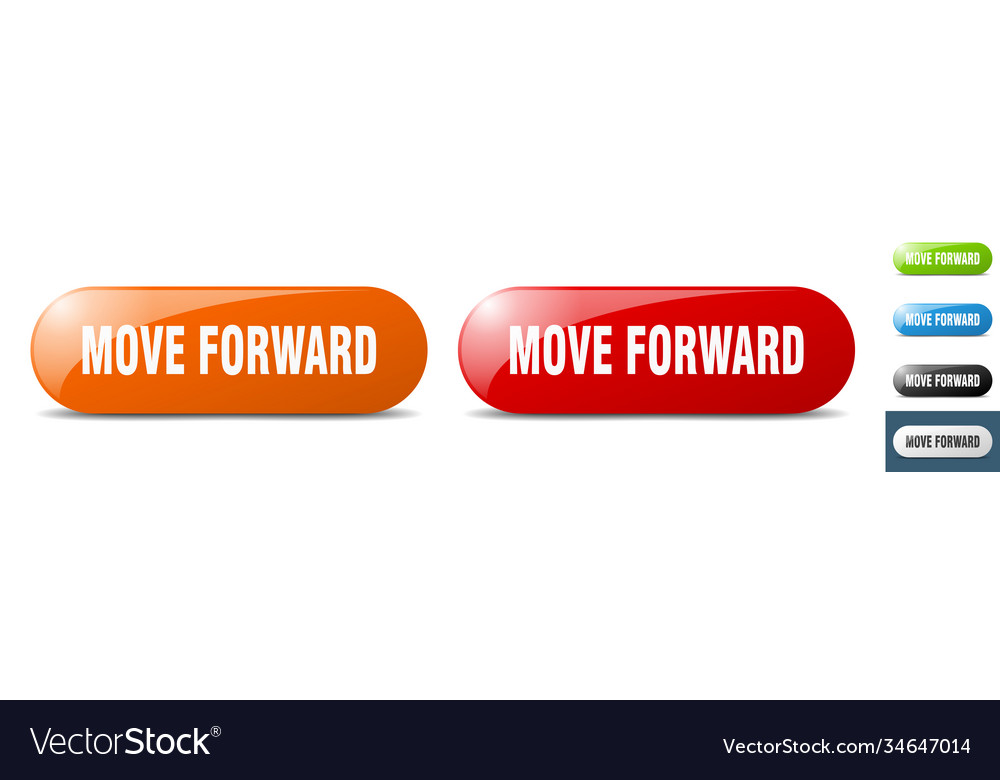 MOVE FORWARD

MOVE FORWARD

MOVE FORWARD

MOVE FORWARD

MOVE FORWARD

MOVE FORWARD

VectorStock®

VectorStock.com/34647014